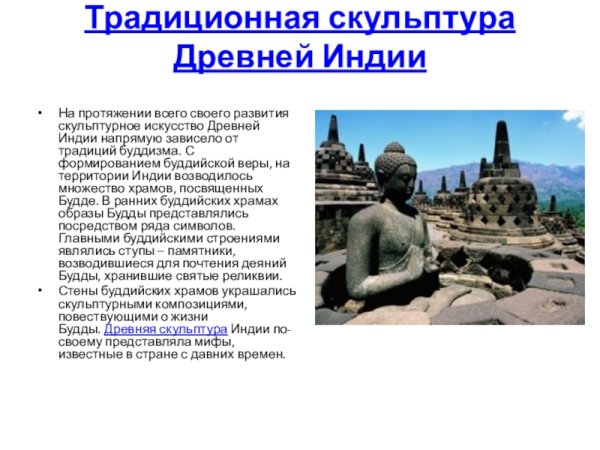 Традиционная скульптура Древней Индии

• На протяжении всего своего развития скульптурное искусство Древней Индии напрямую зависело от традиций буддизма. С формированием буддийской веры, на территории Индии возводилось множество храмов, посвященных Будде. В ранних буддийских храмах образы Будды представлялись посредством ряда символов. Главными буддийскими строениями являлись ступы – памятники, возводившиеся для почтения деяний Будды, хранившие святые реликвии.

• Стены буддийских храмов украшались скульптурными композициями, повествующими о жизни Будды. Древняя скульптура Индии по-своему представляла мифы, известные в стране с давних времен.